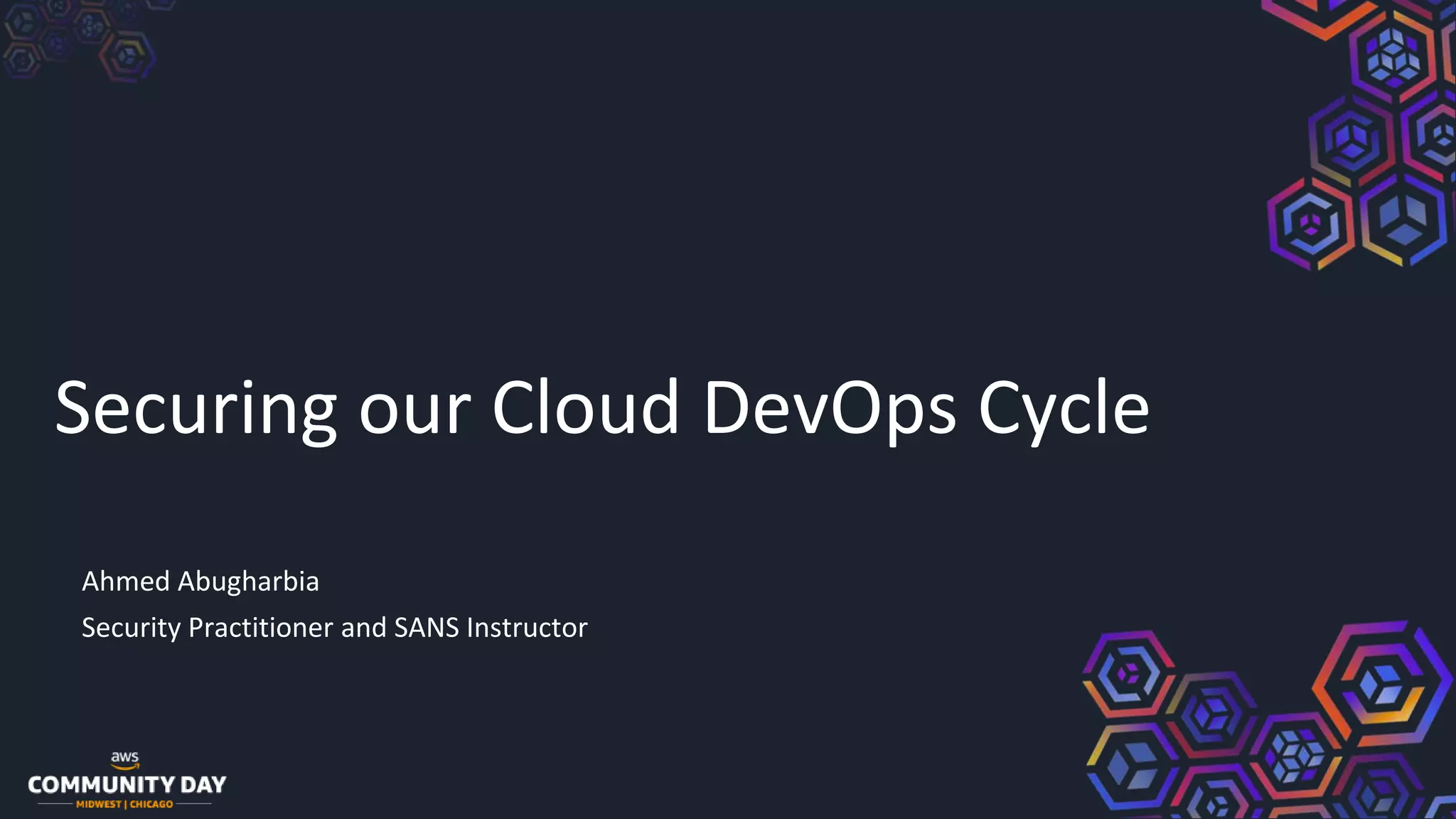 Securing our Cloud DevOps Cycle

Ahmed Abugharbia

Security Practitioner and SANS Instructor

aws
COMMUNITY DAY
MIDWEST | CHICAGO